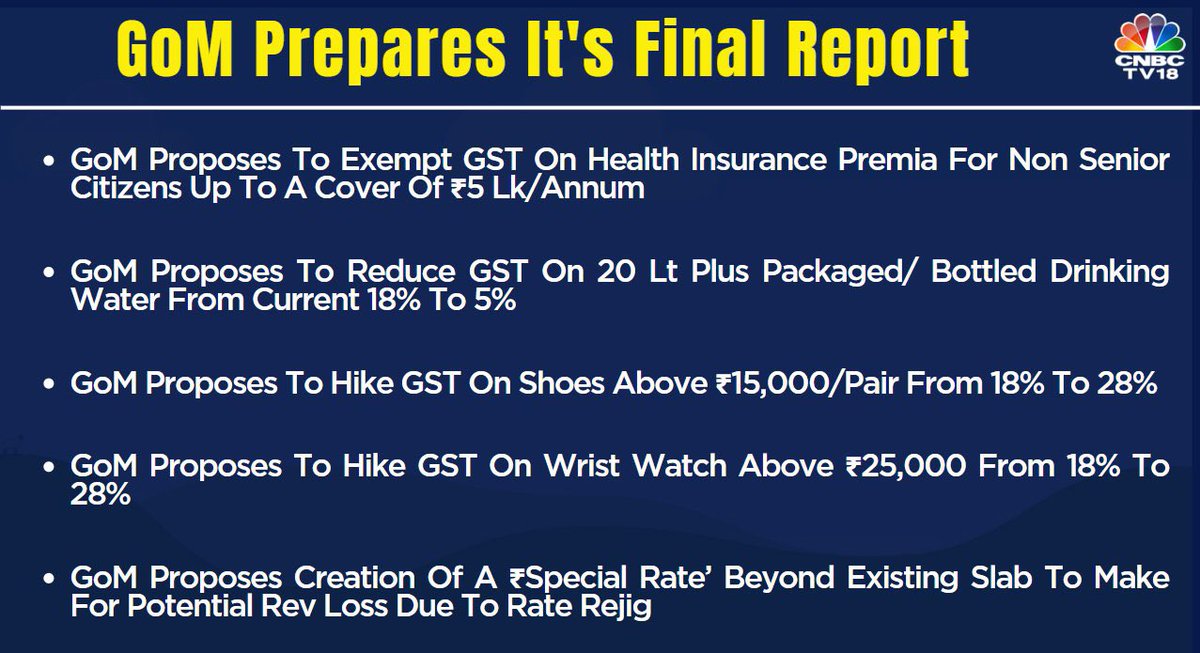 GoM Prepares It's Final Report

CNBC TV18

• GoM Proposes To Exempt GST On Health Insurance Premia For Non Senior Citizens Up To A Cover Of ₹5 Lk/Annum

• GoM Proposes To Reduce GST On 20 Lt Plus Packaged/ Bottled Drinking Water From Current 18% To 5%

• GoM Proposes To Hike GST On Shoes Above ₹15,000/Pair From 18% To 28%

• GoM Proposes To Hike GST On Wrist Watch Above ₹25,000 From 18% To 28%

• GoM Proposes Creation Of A ₹Special Rate' Beyond Existing Slab To Make For Potential Rev Loss Due To Rate Rejig